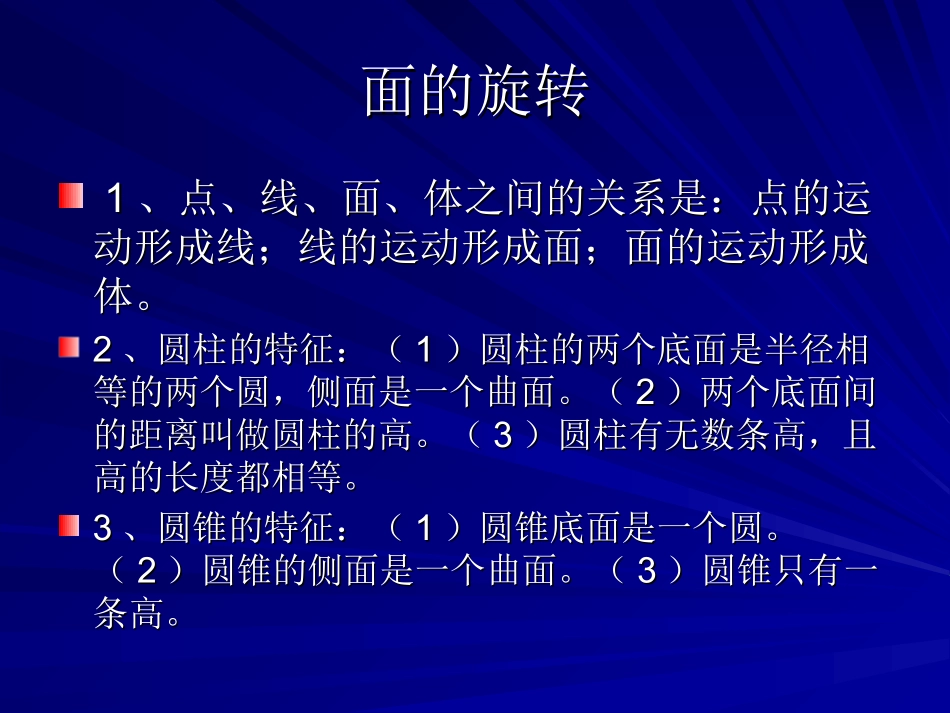 面的旋转

１、点、线、面、体之间的关系是：点的运动形成线；线的运动形成面；面的运动形成体。

２、圆柱的特征：（１）圆柱的两个底面是半径相等的两个圆，侧面是一个曲面。（２）两个底面间的距离叫做圆柱的高。（３）圆柱有无数条高，且高的长度都相等。

３、圆锥的特征：（１）圆锥底面是一个圆。（２）圆锥的侧面是一个曲面。（３）圆锥只有一条高。